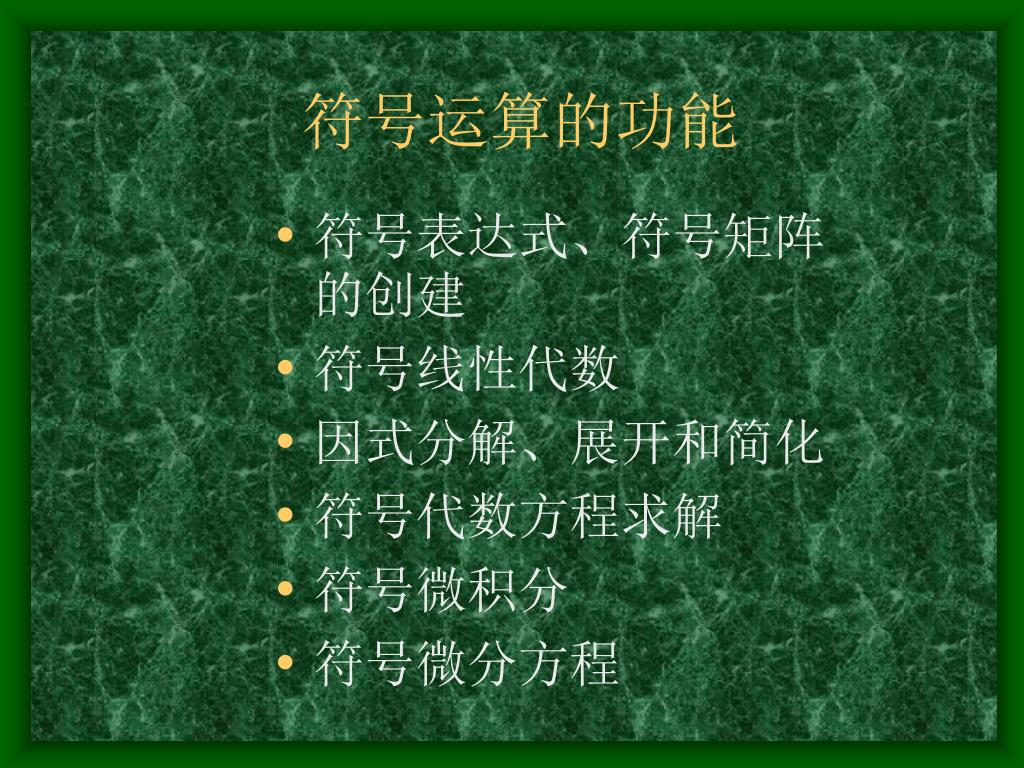 符号运算的功能

• 符号表达式、符号矩阵的创建
• 符号线性代数
• 因式分解、展开和简化
• 符号代数方程求解
• 符号微积分
• 符号微分方程